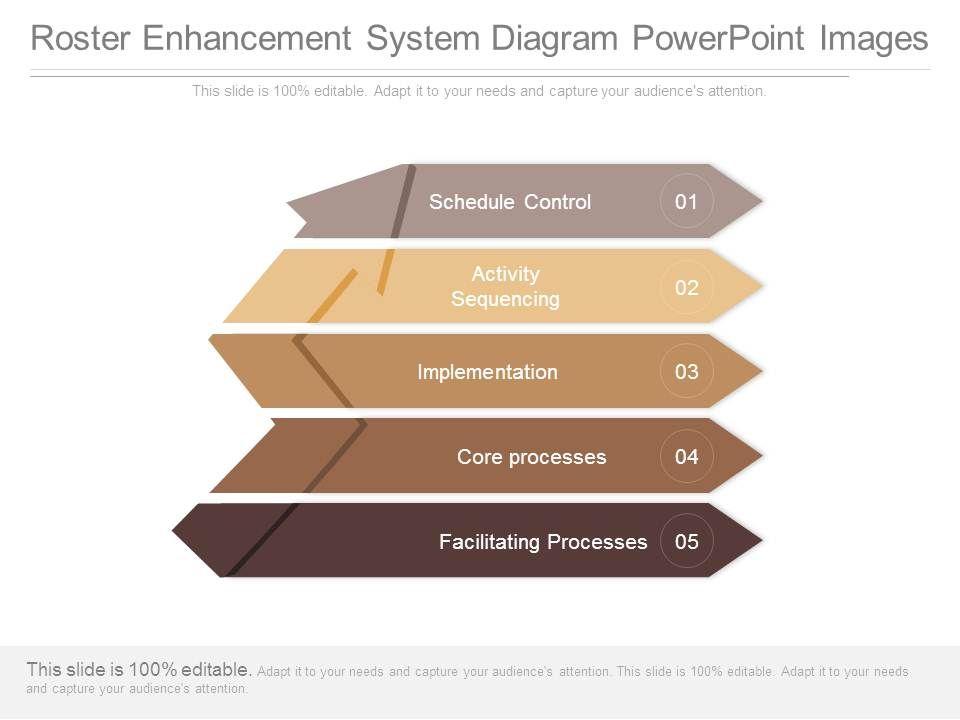 Roster Enhancement System Diagram PowerPoint Images

This slide is 100% editable. Adapt it to your needs and capture your audience's attention.

Schedule Control 01

Activity Sequencing 02

Implementation 03

Core processes 04

Facilitating Processes 05

This slide is 100% editable. Adapt it to your needs and capture your audience's attention. This slide is 100% editable. Adapt it to your needs and capture your audience's attention.